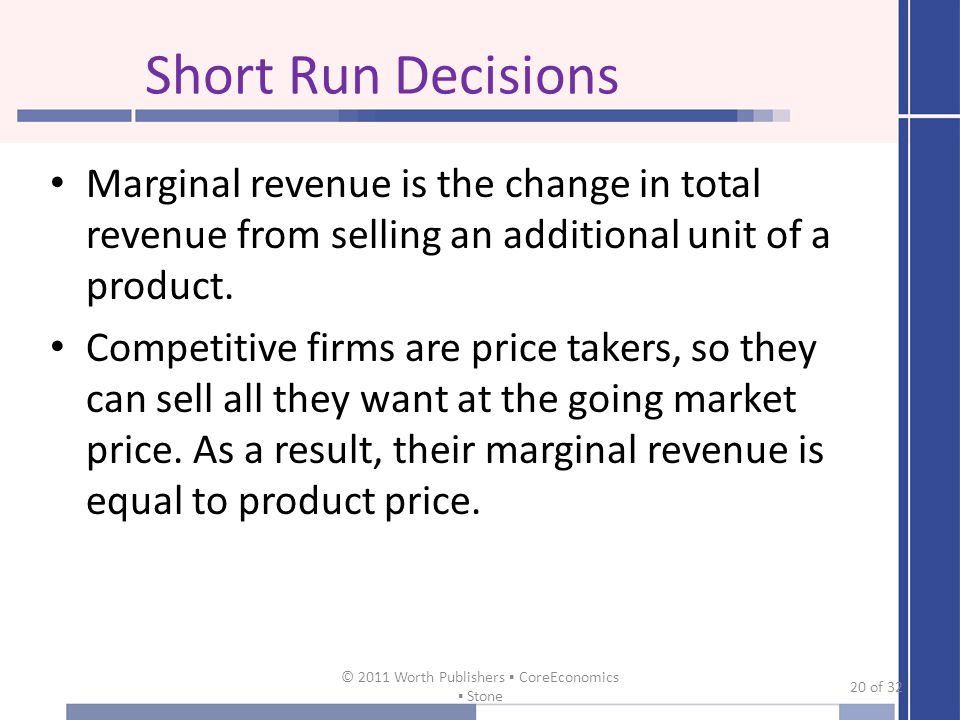 Short Run Decisions

• Marginal revenue is the change in total revenue from selling an additional unit of a product.

• Competitive firms are price takers, so they can sell all they want at the going market price. As a result, their marginal revenue is equal to product price.

© 2011 Worth Publishers ▪ CoreEconomics ▪ Stone

20 of 32